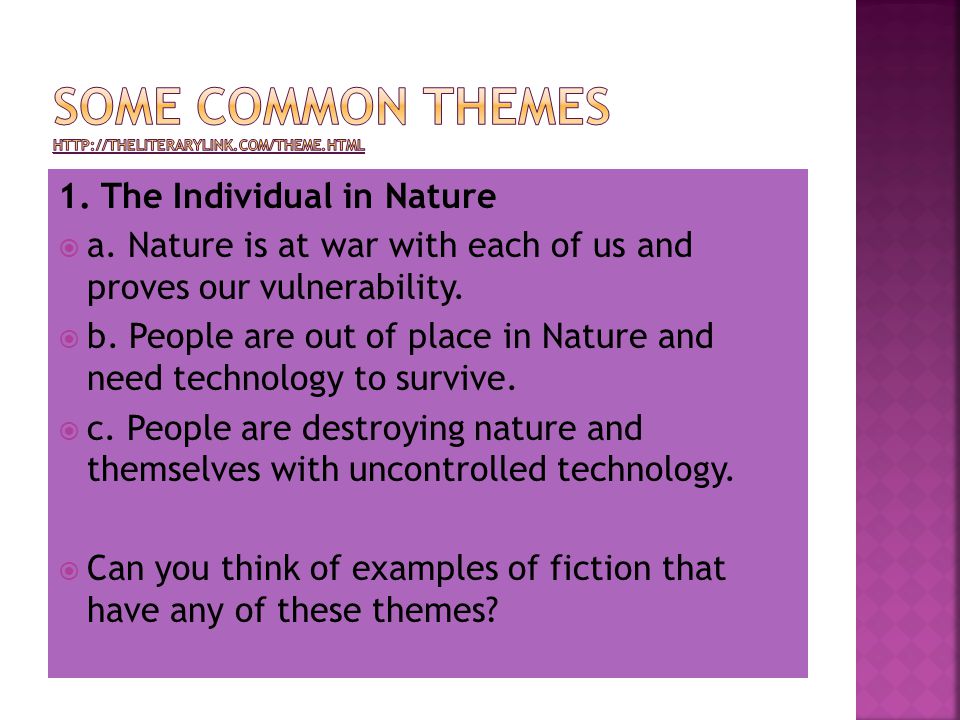 SOME COMMON THEMES
HTTP://THELITERARYLINK.COM/THEME.HTML

1. The Individual in Nature

a. Nature is at war with each of us and proves our vulnerability.

b. People are out of place in Nature and need technology to survive.

c. People are destroying nature and themselves with uncontrolled technology.

Can you think of examples of fiction that have any of these themes?